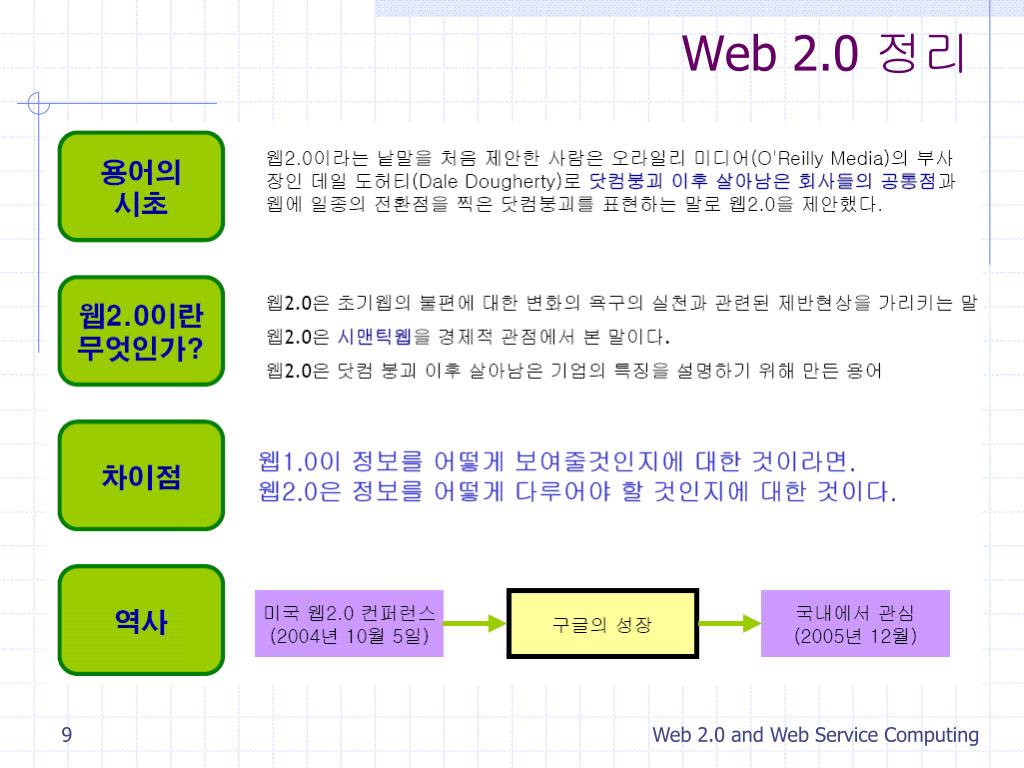 Web 2.0 정리

용어의 시초

웹2.0이라는 낱말을 처음 제안한 사람은 오라일리 미디어(O'Reilly Media)의 부사장인 데일 도허티(Dale Dougherty)로 닷컴붕괴 이후 살아남은 회사들의 공통점과 웹에 일종의 전환점을 찍은 닷컴붕괴를 표현하는 말로 웹2.0을 제안했다.

웹2.0이란 무엇인가?

웹2.0은 초기웹의 불편에 대한 변화의 욕구의 실천과 관련된 제반현상을 가리키는 말

웹2.0은 시맨틱웹을 경제적 관점에서 본 말이다.

웹2.0은 닷컴 붕괴 이후 살아남은 기업의 특징을 설명하기 위해 만든 용어

차이점

웹1.0이 정보를 어떻게 보여줄것인지에 대한 것이라면.
웹2.0은 정보를 어떻게 다루어야 할 것인지에 대한 것이다.

역사

미국 웹2.0 컨퍼런스 (2004년 10월 5일)

구글의 성장

국내에서 관심 (2005년 12월)

9

Web 2.0 and Web Service Computing